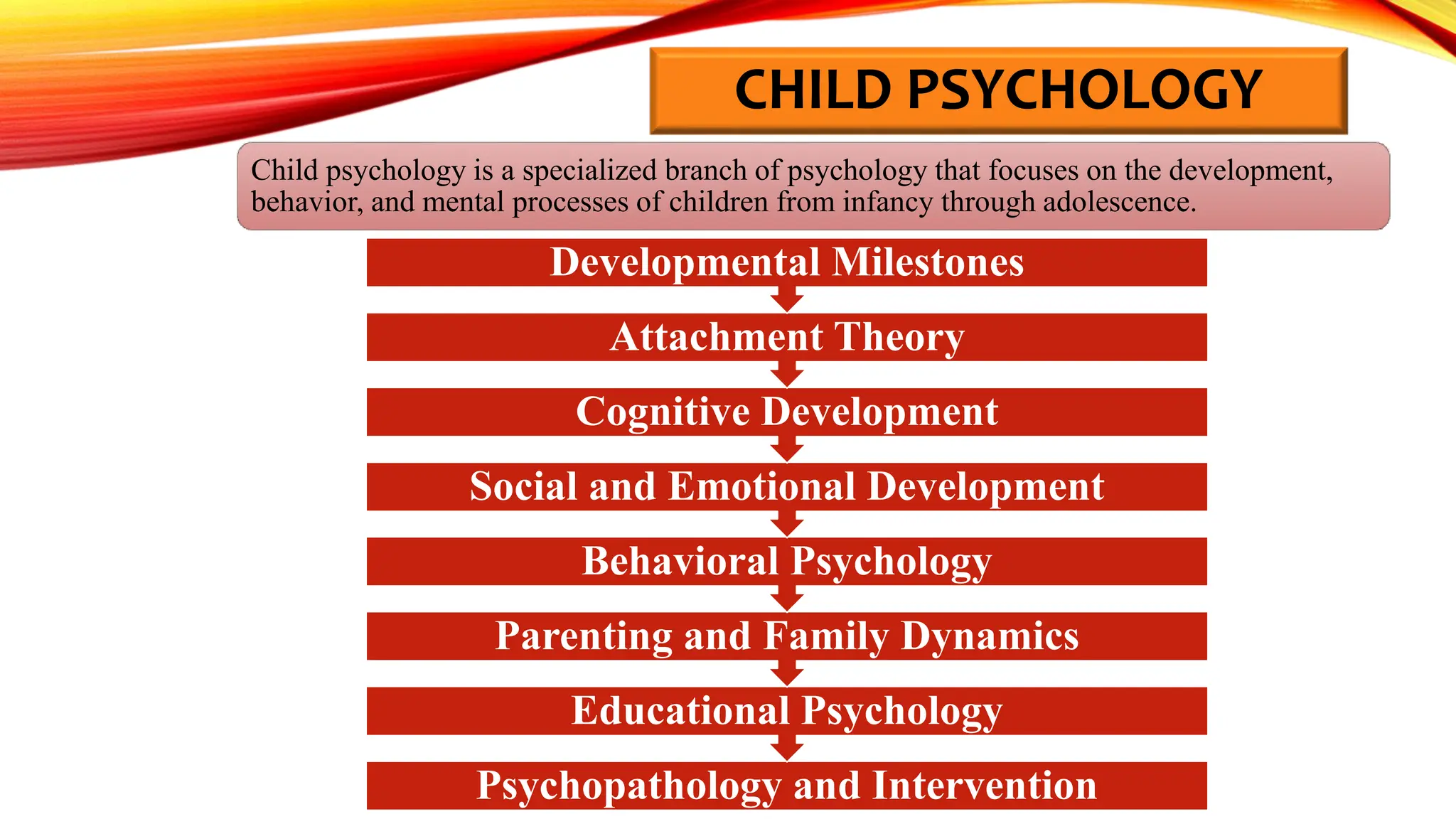 CHILD PSYCHOLOGY

Child psychology is a specialized branch of psychology that focuses on the development, behavior, and mental processes of children from infancy through adolescence.

Developmental Milestones

Attachment Theory

Cognitive Development

Social and Emotional Development

Behavioral Psychology

Parenting and Family Dynamics

Educational Psychology

Psychopathology and Intervention